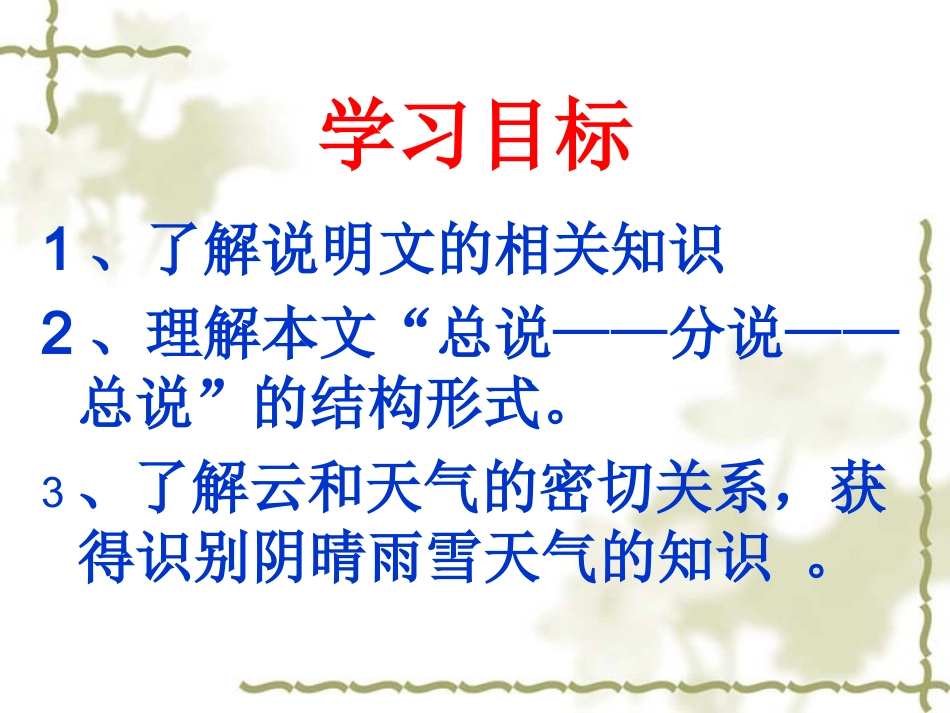 学习目标

1、了解说明文的相关知识

2、理解本文“总说——分说——总说”的结构形式。

3、了解云和天气的密切关系，获得识别阴晴雨雪天气的知识 。